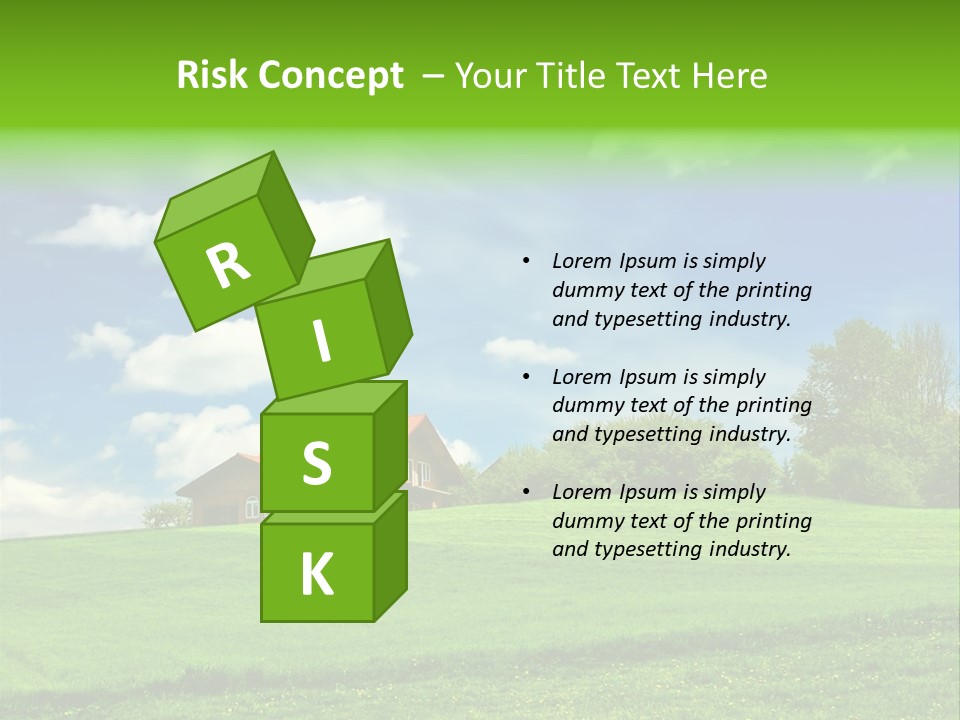 Risk Concept – Your Title Text Here

R

I

S

K

• Lorem Ipsum is simply dummy text of the printing and typesetting industry.

• Lorem Ipsum is simply dummy text of the printing and typesetting industry.

• Lorem Ipsum is simply dummy text of the printing and typesetting industry.